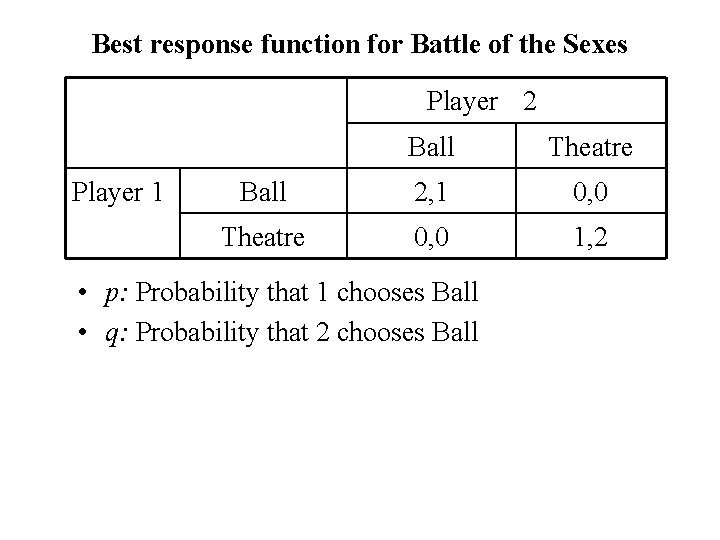 Best response function for Battle of the Sexes

| | | Player 2 | |
|---|---|---|---|
| | | Ball | Theatre |
| Player 1 | Ball | 2,1 | 0,0 |
| | Theatre | 0,0 | 1,2 |

• $p$: Probability that 1 chooses Ball
• $q$: Probability that 2 chooses Ball